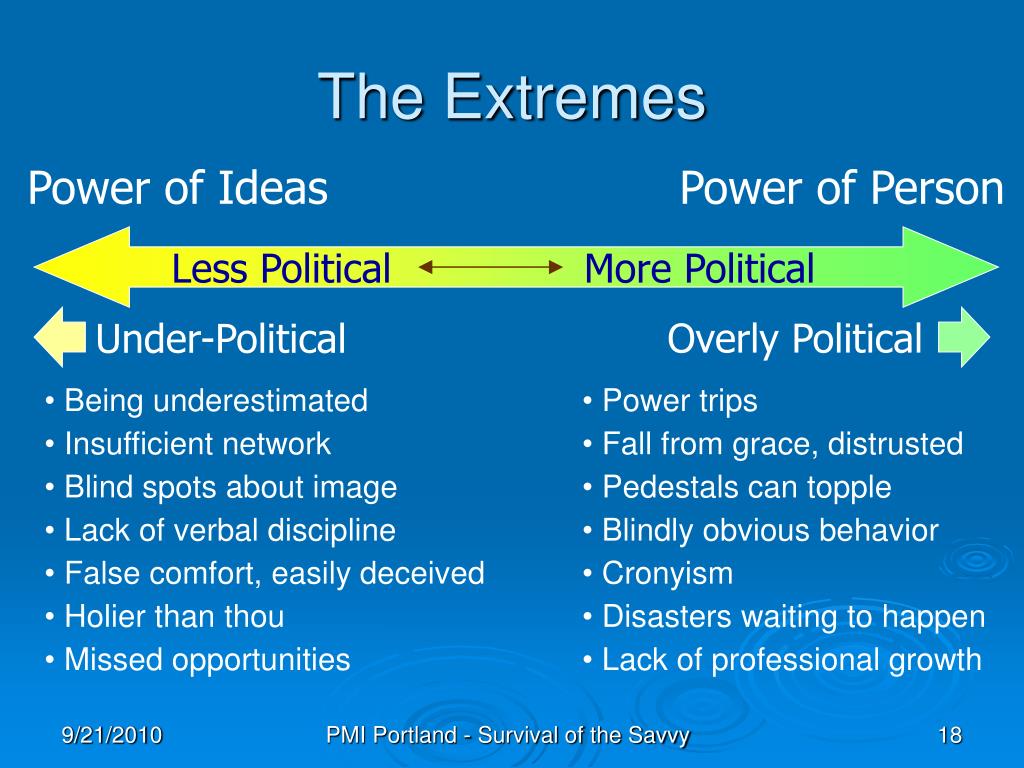 The Extremes

Power of Ideas

Power of Person

Less Political

More Political

Under-Political

Overly Political

• Being underestimated
• Insufficient network
• Blind spots about image
• Lack of verbal discipline
• False comfort, easily deceived
• Holier than thou
• Missed opportunities

• Power trips
• Fall from grace, distrusted
• Pedestals can topple
• Blindly obvious behavior
• Cronyism
• Disasters waiting to happen
• Lack of professional growth

9/21/2010

PMI Portland - Survival of the Savvy

18